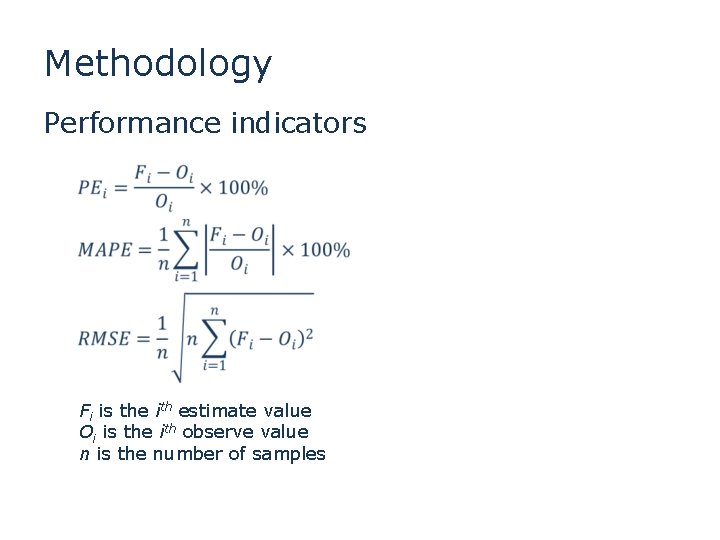 Methodology

Performance indicators

$PE_i = \frac{F_i - O_i}{O_i} \times 100\%$

$MAPE = \frac{1}{n}\sum_{i=1}^{n}\left|\frac{F_i - O_i}{O_i}\right| \times 100\%$

$RMSE = \frac{1}{n}\sqrt{n\sum_{i=1}^{n}(F_i - O_i)^2}$

$F_i$ is the $i^{th}$ estimate value
$O_i$ is the $i^{th}$ observe value
$n$ is the number of samples